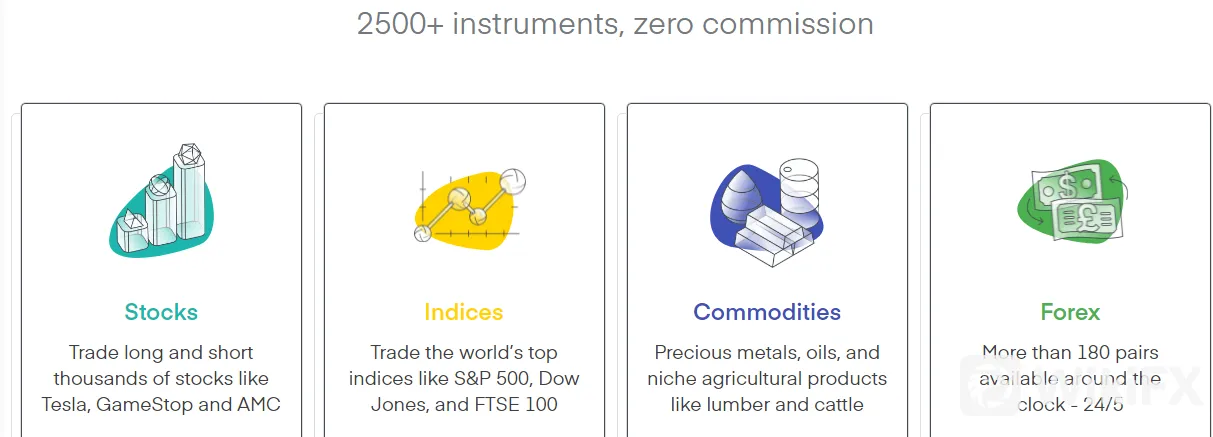 2500+ instruments, zero commission

Stocks

Trade long and short thousands of stocks like Tesla, GameStop and AMC

Indices

Trade the world's top indices like S&P 500, Dow Jones, and FTSE 100

Commodities

Precious metals, oils, and niche agricultural products like lumber and cattle

Forex

More than 180 pairs available around the clock - 24/5